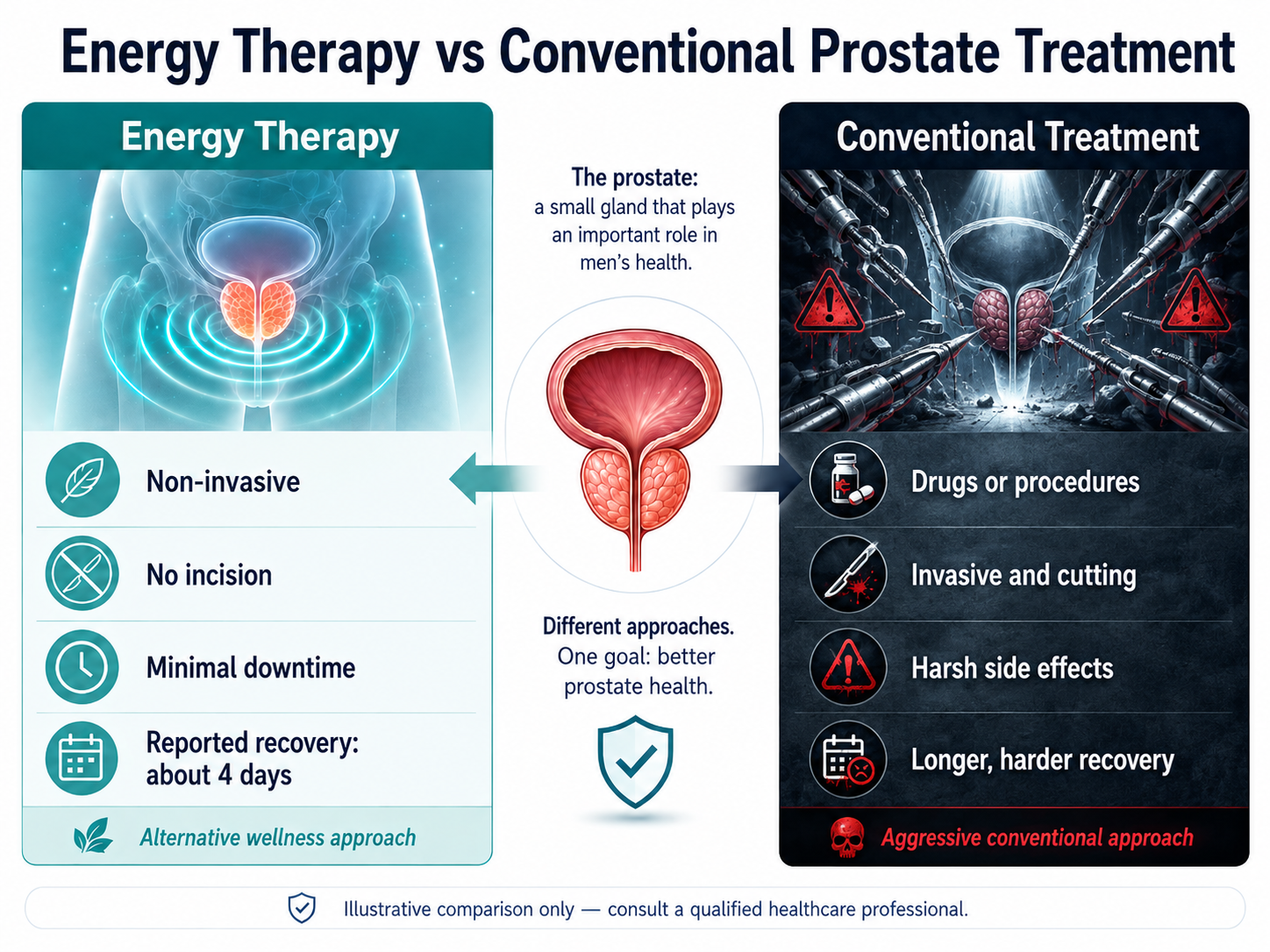 Energy Therapy vs Conventional Prostate Treatment

Energy Therapy

Non-invasive

No incision

Minimal downtime

Reported recovery: about 4 days

Alternative wellness approach

The prostate: a small gland that plays an important role in men's health.

Different approaches. One goal: better prostate health.

Conventional Treatment

Drugs or procedures

Invasive and cutting

Harsh side effects

Longer, harder recovery

Aggressive conventional approach

Illustrative comparison only — consult a qualified healthcare professional.